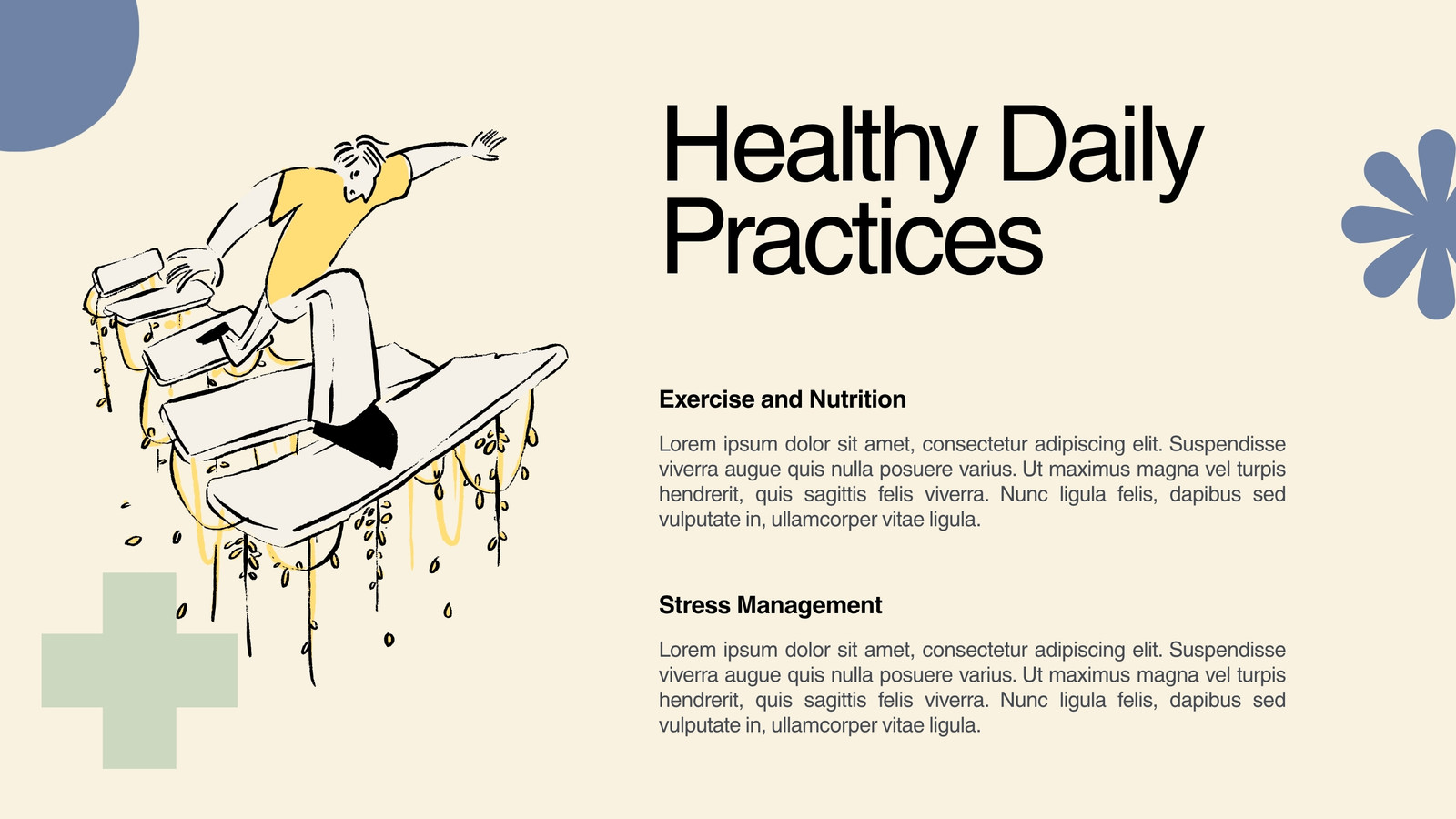 Healthy Daily Practices

Exercise and Nutrition

Lorem ipsum dolor sit amet, consectetur adipiscing elit. Suspendisse viverra augue quis nulla posuere varius. Ut maximus magna vel turpis hendrerit, quis sagittis felis viverra. Nunc ligula felis, dapibus sed vulputate in, ullamcorper vitae ligula.

Stress Management

Lorem ipsum dolor sit amet, consectetur adipiscing elit. Suspendisse viverra augue quis nulla posuere varius. Ut maximus magna vel turpis hendrerit, quis sagittis felis viverra. Nunc ligula felis, dapibus sed vulputate in, ullamcorper vitae ligula.